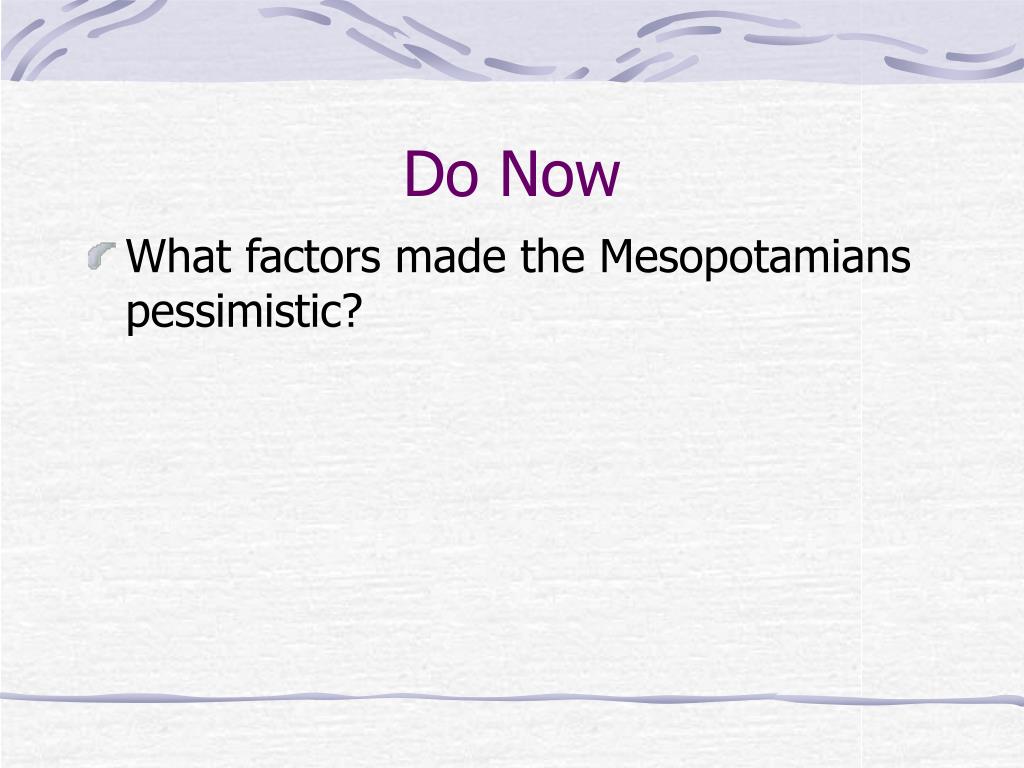 Do Now

What factors made the Mesopotamians pessimistic?